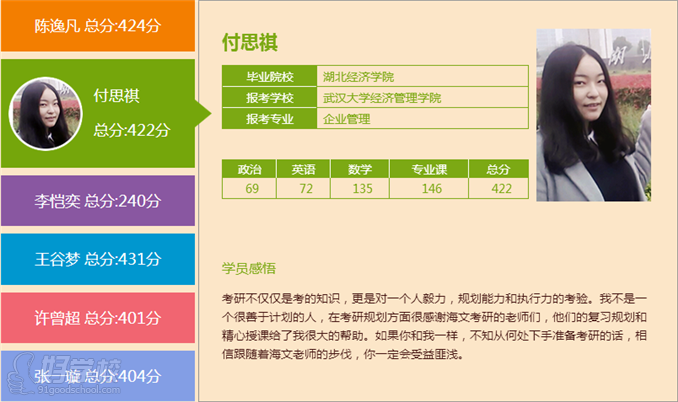 陈逸凡 总分:424分

付思祺

总分:422分

李恺奕 总分:240分

王谷梦 总分:431分

许曾超 总分:401分

张一璇 总分:404分

好学校
91goodschool.com

付思祺

| 毕业院校 | 湖北经济学院 |
|---|---|
| 报考学校 | 武汉大学经济管理学院 |
| 报考专业 | 企业管理 |

| 政治 | 英语 | 数学 | 专业课 | 总分 |
|---|---|---|---|---|
| 69 | 72 | 135 | 146 | 422 |

学员感悟

考研不仅仅是考的知识，更是对一个人毅力，规划能力和执行力的考验。我不是一个很善于计划的人，在考研规划方面很感谢海文考研的老师们，他们的复习规划和精心授课给了我很大的帮助。如果你和我一样，不知从何处下手准备考研的话，相信跟随着海文老师的步伐，你一定会受益匪浅。